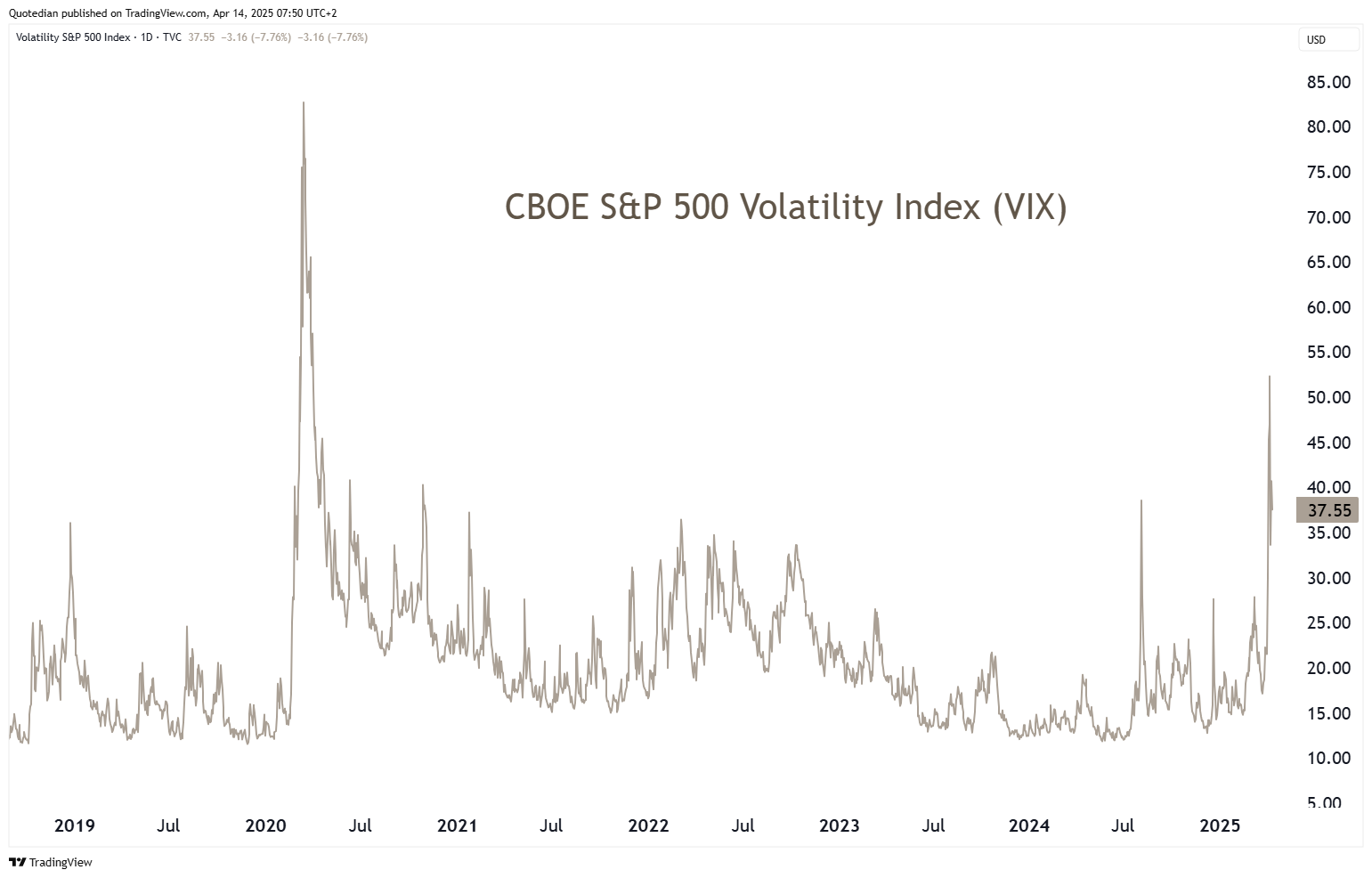 Quotedian published on TradingView.com, Apr 14, 2025 07:50 UTC+2

Volatility S&P 500 Index · 1D · TVC 37.55 −3.16 (−7.76%) −3.16 (−7.76%)

USD

CBOE S&P 500 Volatility Index (VIX)

85.00
80.00
75.00
70.00
65.00
60.00
55.00
50.00
45.00
40.00
37.55
35.00
30.00
25.00
20.00
15.00
10.00
5.00

2019 Jul 2020 Jul 2021 Jul 2022 Jul 2023 Jul 2024 Jul 2025

TradingView